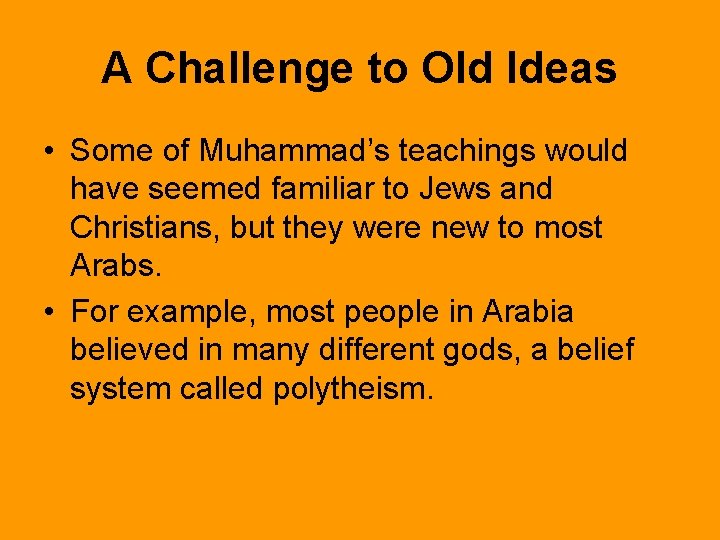 A Challenge to Old Ideas

• Some of Muhammad’s teachings would have seemed familiar to Jews and Christians, but they were new to most Arabs.

• For example, most people in Arabia believed in many different gods, a belief system called polytheism.